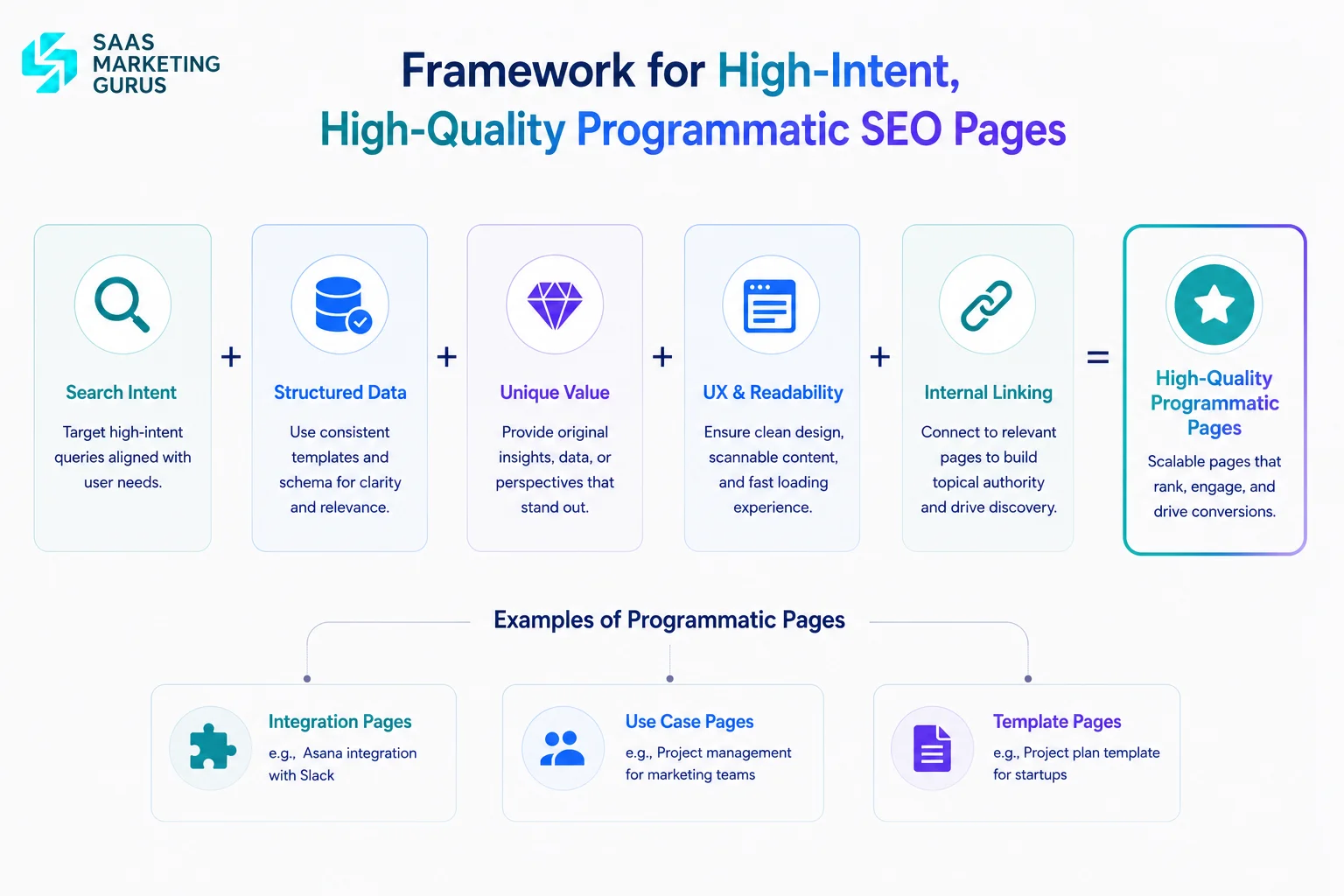 SAAS MARKETING GURUS

Framework for High-Intent, High-Quality Programmatic SEO Pages

Search Intent
Target high-intent queries aligned with user needs.

+

Structured Data
Use consistent templates and schema for clarity and relevance.

+

Unique Value
Provide original insights, data, or perspectives that stand out.

+

UX & Readability
Ensure clean design, scannable content, and fast loading experience.

+

Internal Linking
Connect to relevant pages to build topical authority and drive discovery.

=

High-Quality Programmatic Pages
Scalable pages that rank, engage, and drive conversions.

Examples of Programmatic Pages

Integration Pages
e.g., Asana integration with Slack

Use Case Pages
e.g., Project management for marketing teams

Template Pages
e.g., Project plan template for startups